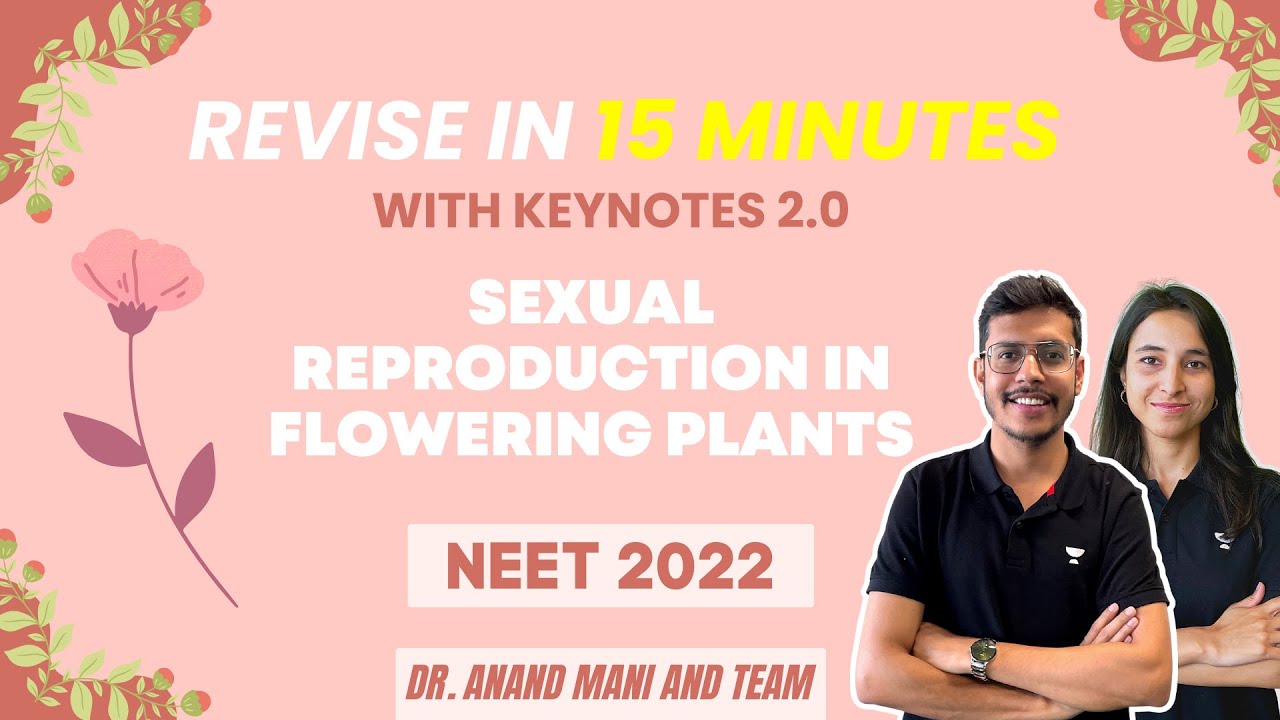 REVISE IN 15 MINUTES
WITH KEYNOTES 2.0

SEXUAL REPRODUCTION IN FLOWERING PLANTS

NEET 2022

DR. ANAND MANI AND TEAM